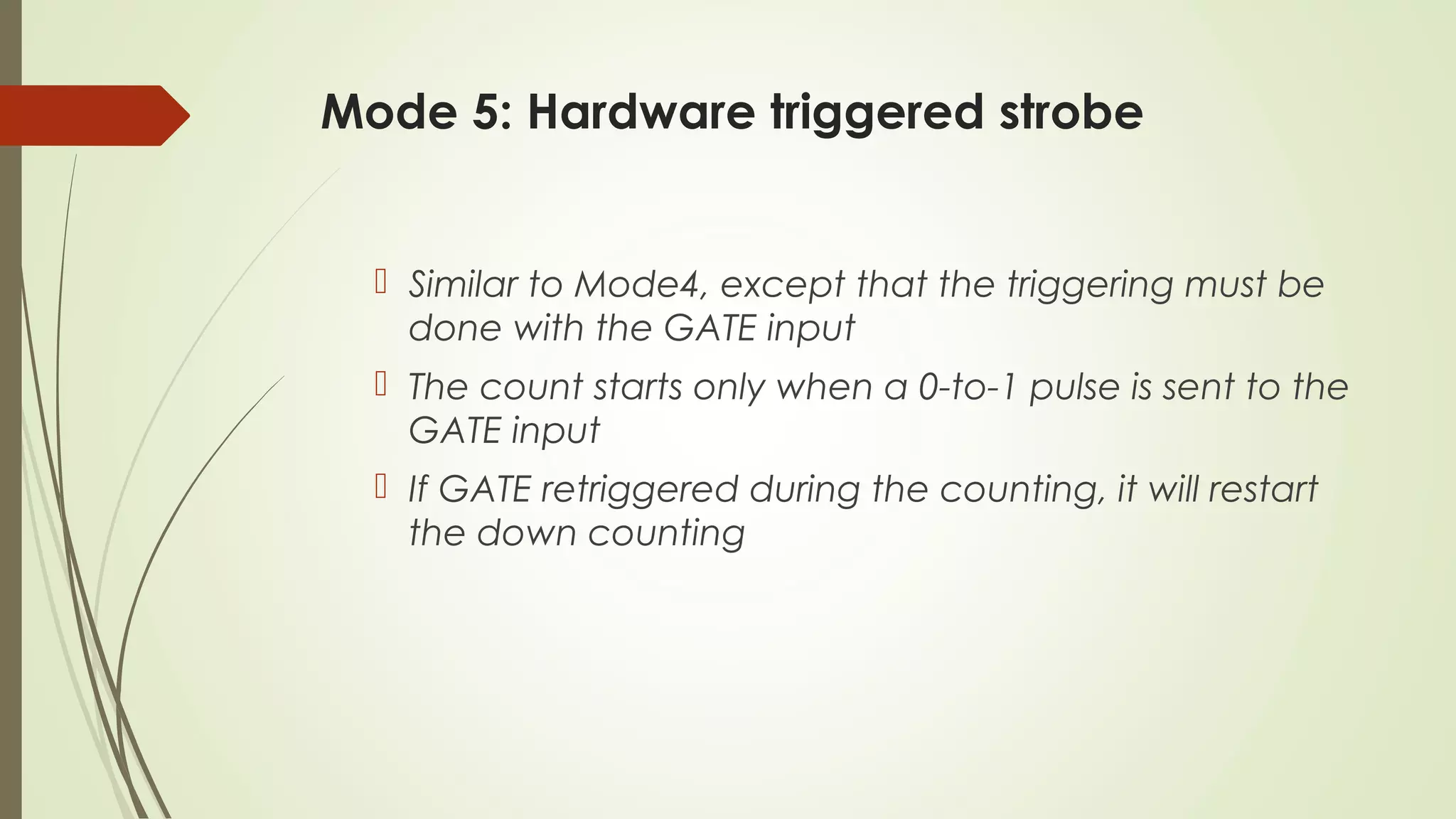 Mode 5: Hardware triggered strobe

Similar to Mode4, except that the triggering must be done with the GATE input

The count starts only when a 0-to-1 pulse is sent to the GATE input

If GATE retriggered during the counting, it will restart the down counting